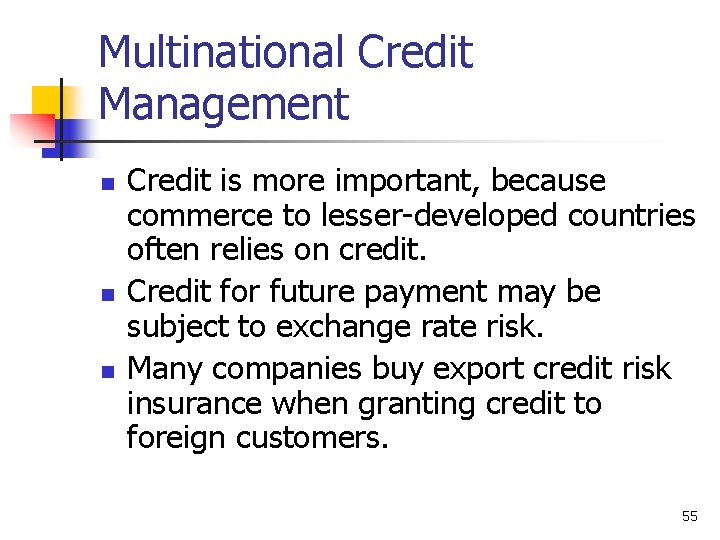 Multinational Credit Management

- Credit is more important, because commerce to lesser-developed countries often relies on credit.
- Credit for future payment may be subject to exchange rate risk.
- Many companies buy export credit risk insurance when granting credit to foreign customers.

55